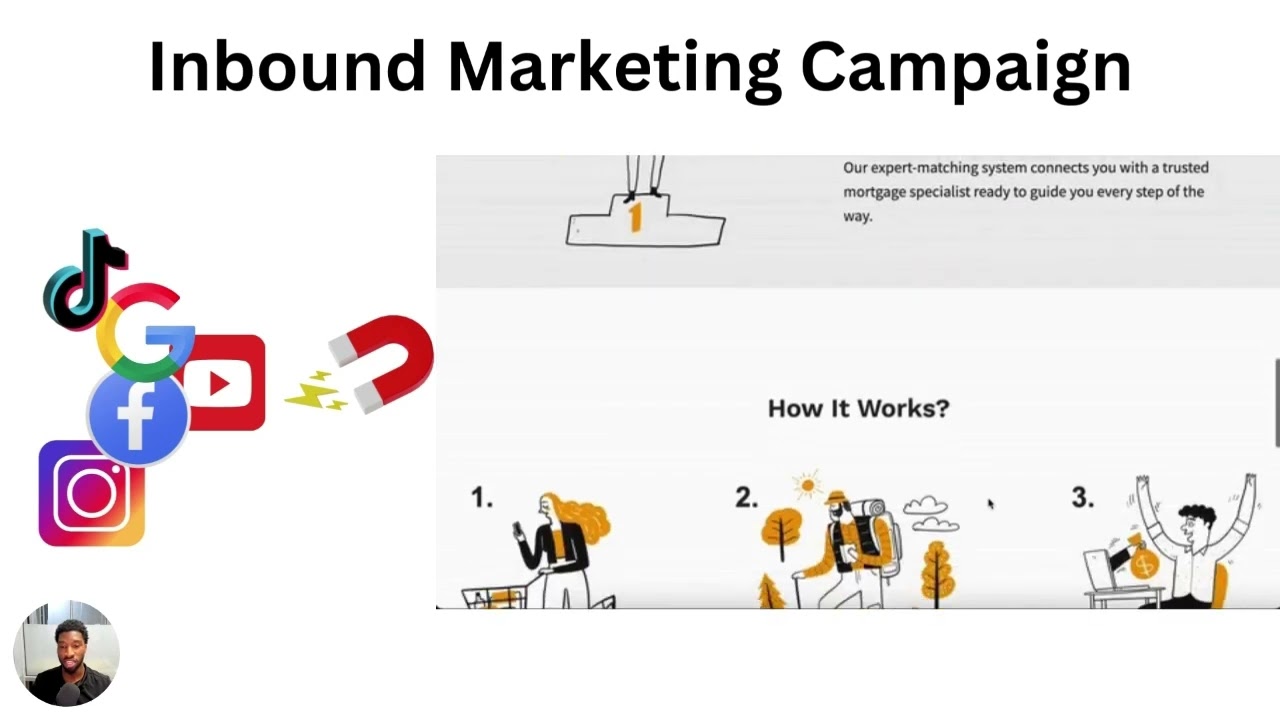 Inbound Marketing Campaign

1

Our expert-matching system connects you with a trusted mortgage specialist ready to guide you every step of the way.

How It Works?

1.

2.

3.